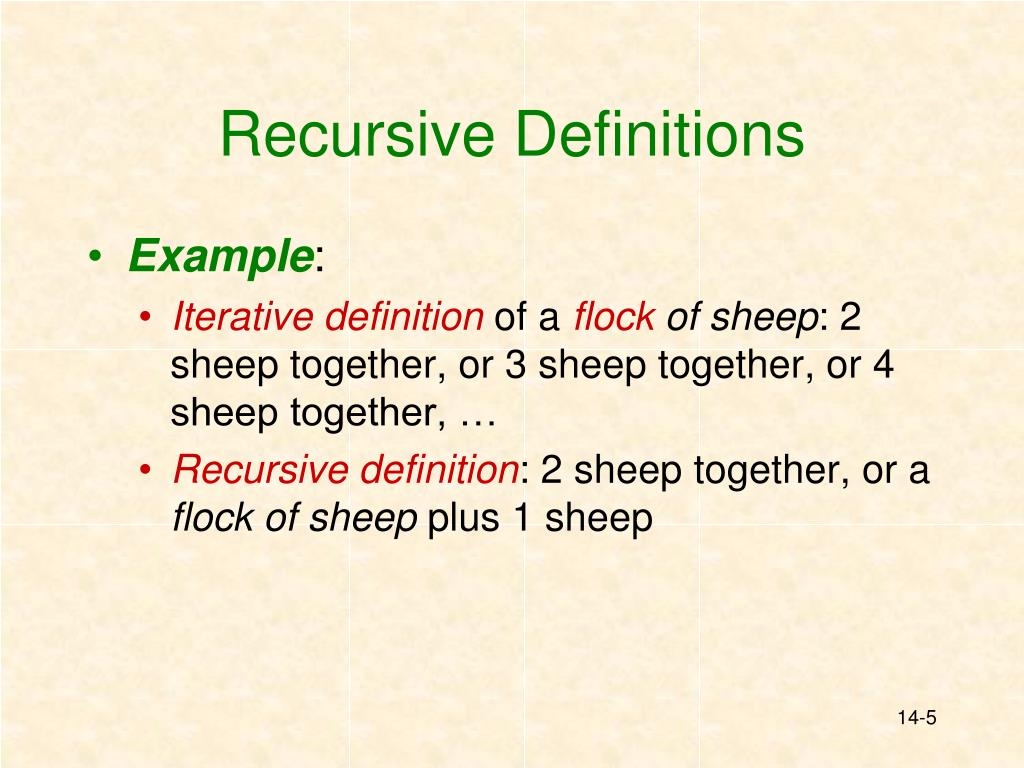 Recursive Definitions

• Example:
  • Iterative definition of a flock of sheep: 2 sheep together, or 3 sheep together, or 4 sheep together, …
  • Recursive definition: 2 sheep together, or a flock of sheep plus 1 sheep

14-5